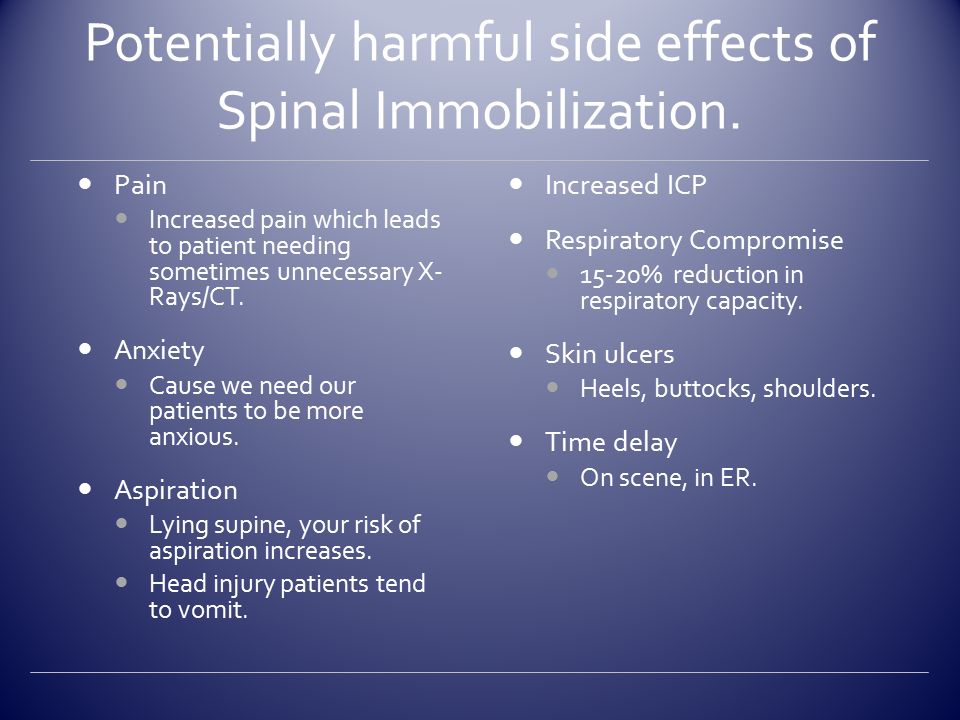 Potentially harmful side effects of Spinal Immobilization.

- Pain
  - Increased pain which leads to patient needing sometimes unnecessary X-Rays/CT.
- Anxiety
  - Cause we need our patients to be more anxious.
- Aspiration
  - Lying supine, your risk of aspiration increases.
  - Head injury patients tend to vomit.

- Increased ICP
- Respiratory Compromise
  - 15-20% reduction in respiratory capacity.
- Skin ulcers
  - Heels, buttocks, shoulders.
- Time delay
  - On scene, in ER.